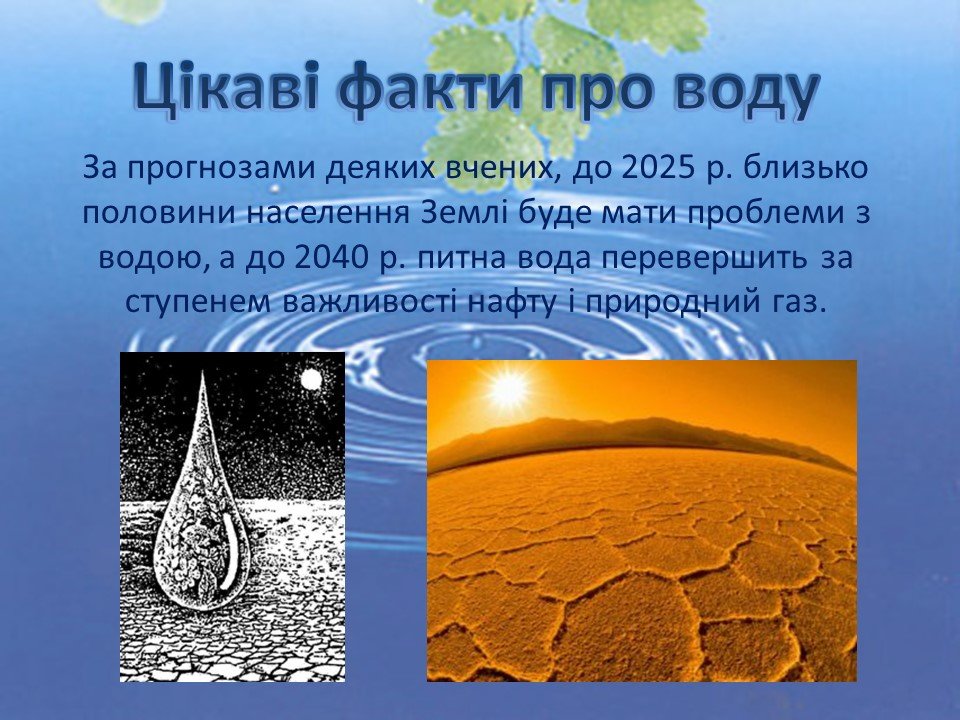 Цікаві факти про воду

За прогнозами деяких вчених, до 2025 р. близько половини населення Землі буде мати проблеми з водою, а до 2040 р. питна вода перевершить за ступенем важливості нафту і природний газ.